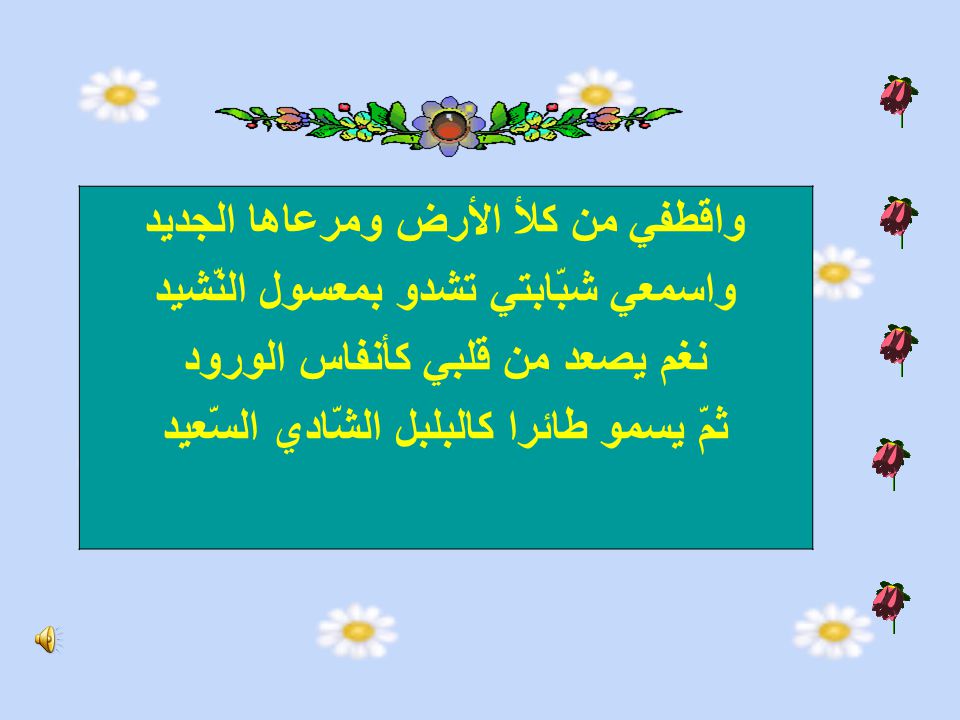 واقطفي من كلأ الأرض ومرعاها الجديد
واسمعي شبّابتي تشدو بمعسول النّشيد
نغم يصعد من قلبي كأنفاس الورود
ثمّ يسمو طائرا كالبلبل الشّادي السّعيد